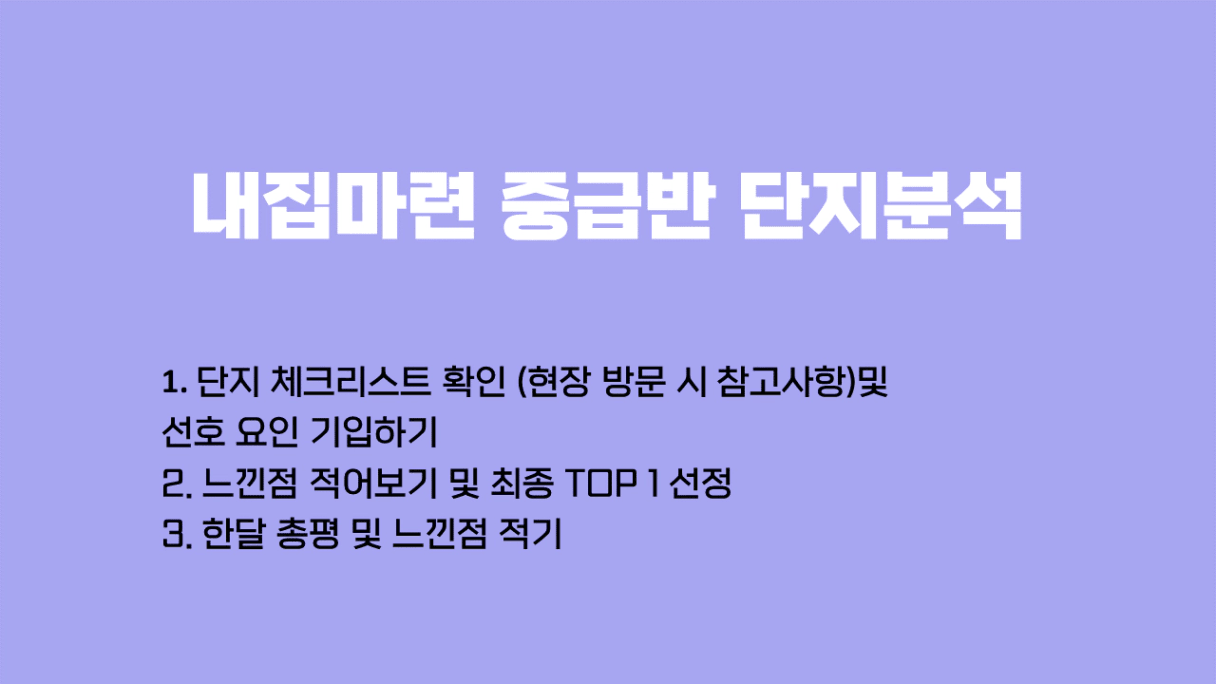 내집마련 중급반 단지분석

1. 단지 체크리스트 확인 (현장 방문 시 참고사항)및 선호 요인 기입하기
2. 느낀점 적어보기 및 최종 TOP 1 선정
3. 한달 총평 및 느낀점 적기